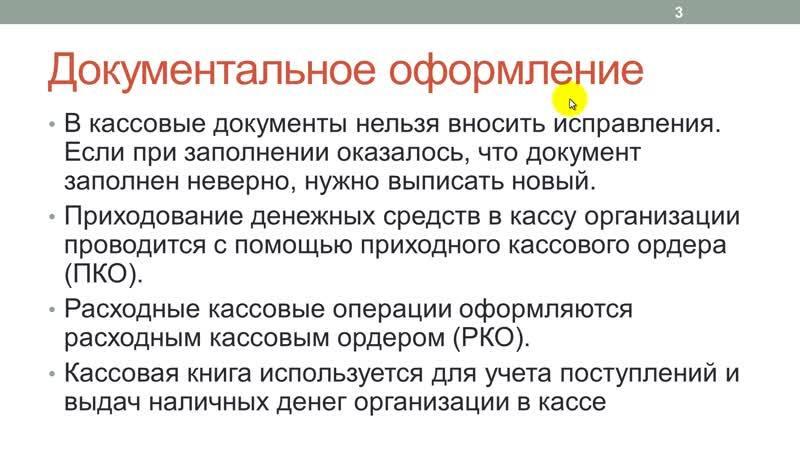 3

Документальное оформление

• В кассовые документы нельзя вносить исправления. Если при заполнении оказалось, что документ заполнен неверно, нужно выписать новый.
• Приходование денежных средств в кассу организации проводится с помощью приходного кассового ордера (ПКО).
• Расходные кассовые операции оформляются расходным кассовым ордером (РКО).
• Кассовая книга используется для учета поступлений и выдач наличных денег организации в кассе